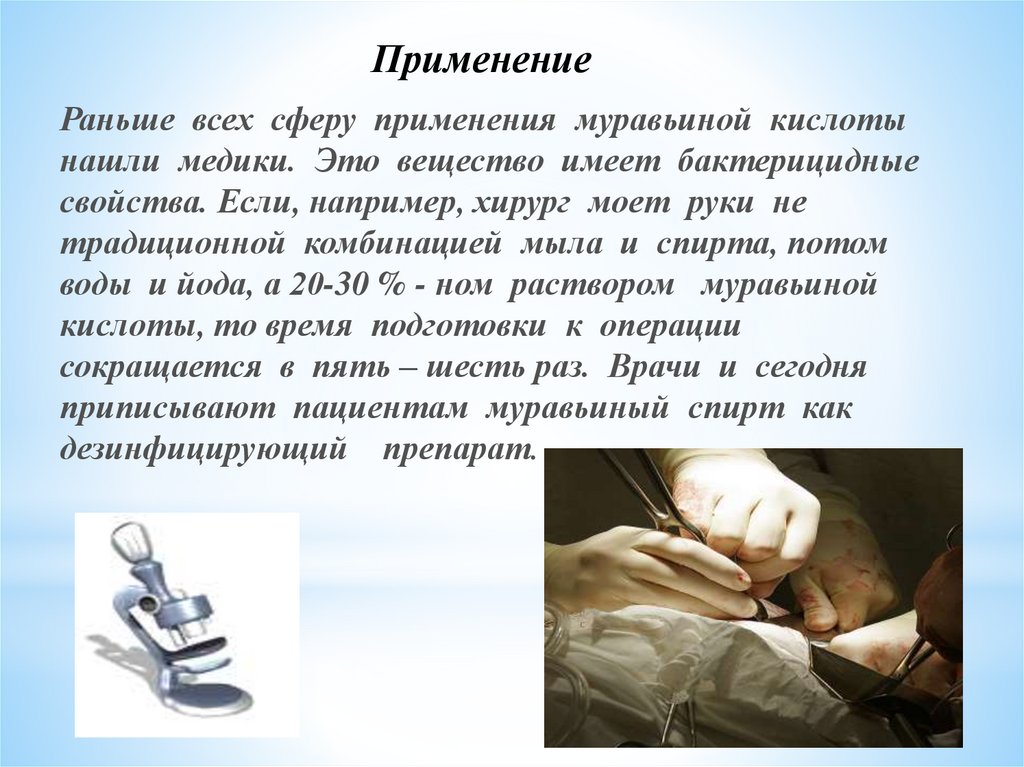 Применение

Раньше всех сферу применения муравьиной кислоты нашли медики. Это вещество имеет бактерицидные свойства. Если, например, хирург моет руки не традиционной комбинацией мыла и спирта, потом воды и йода, а 20-30 % - ном раствором муравьиной кислоты, то время подготовки к операции сокращается в пять – шесть раз. Врачи и сегодня приписывают пациентам муравьиный спирт как дезинфицирующий препарат.